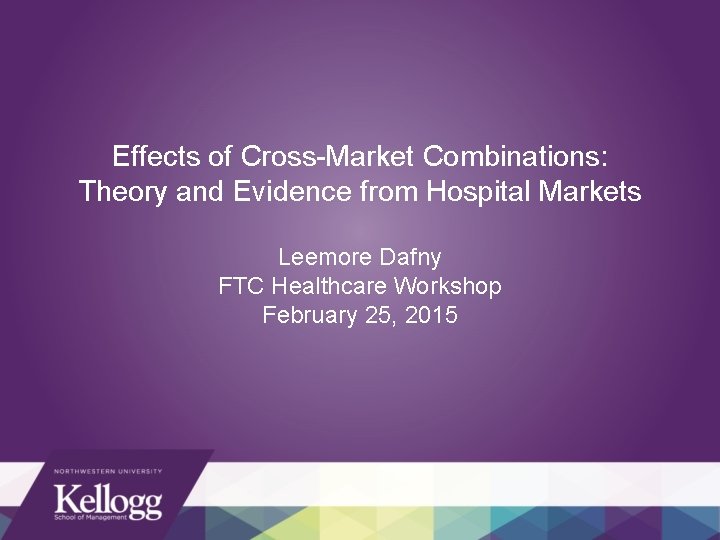 Effects of Cross-Market Combinations: Theory and Evidence from Hospital Markets

Leemore Dafny
FTC Healthcare Workshop
February 25, 2015

NORTHWESTERN UNIVERSITY
Kellogg
School of Management